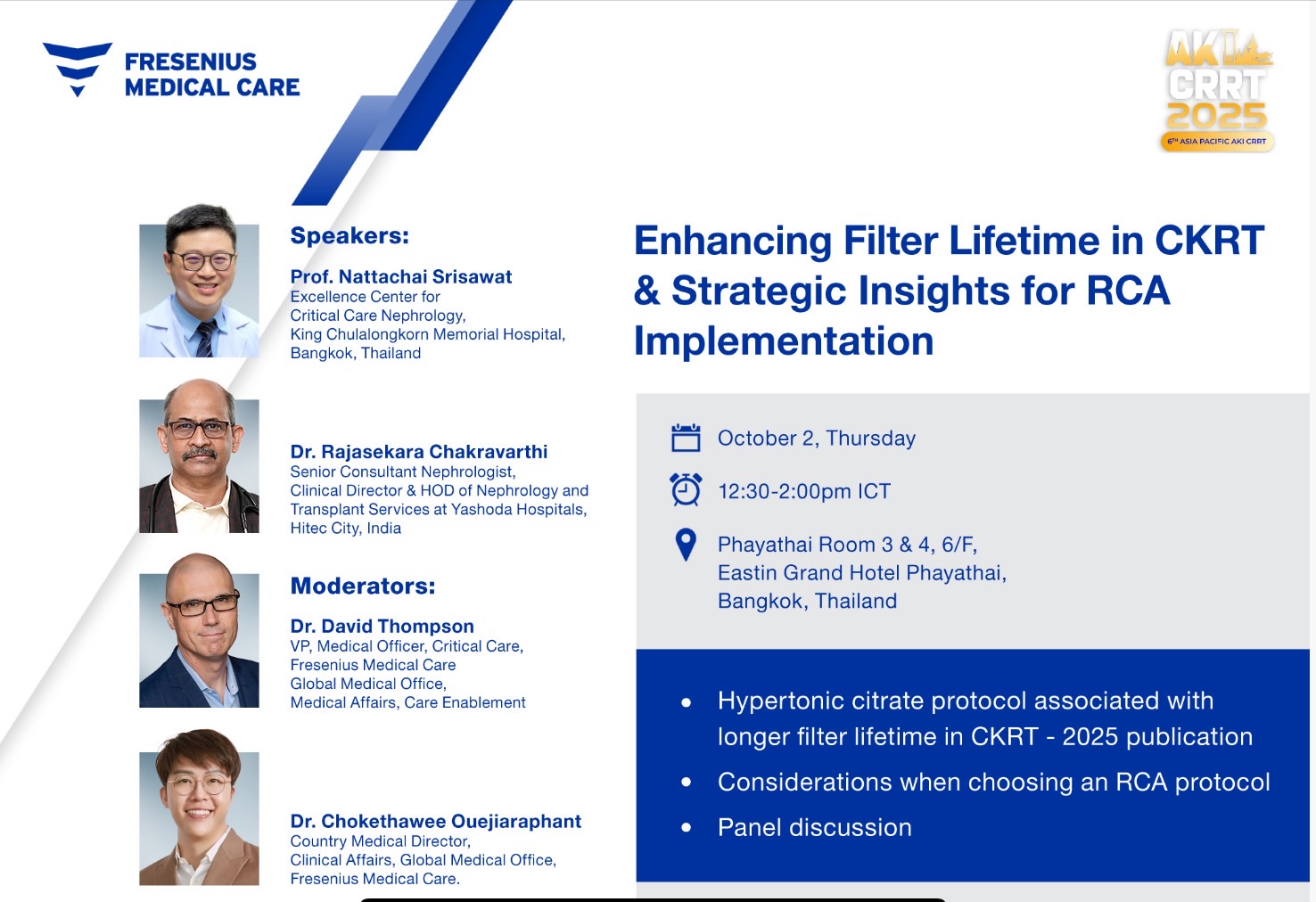 FRESENIUS MEDICAL CARE

AKI CRRT 2025
6TH ASIA PACIFIC AKI CRRT

Speakers:

Prof. Nattachai Srisawat
Excellence Center for Critical Care Nephrology, King Chulalongkorn Memorial Hospital, Bangkok, Thailand

Dr. Rajasekara Chakravarthi
Senior Consultant Nephrologist, Clinical Director & HOD of Nephrology and Transplant Services at Yashoda Hospitals, Hitec City, India

Moderators:

Dr. David Thompson
VP, Medical Officer, Critical Care, Fresenius Medical Care Global Medical Office, Medical Affairs, Care Enablement

Dr. Chokethawee Ouejiaraphant
Country Medical Director, Clinical Affairs, Global Medical Office, Fresenius Medical Care.

Enhancing Filter Lifetime in CKRT & Strategic Insights for RCA Implementation

October 2, Thursday

12:30-2:00pm ICT

Phayathai Room 3 & 4, 6/F, Eastin Grand Hotel Phayathai, Bangkok, Thailand

• Hypertonic citrate protocol associated with longer filter lifetime in CKRT - 2025 publication
• Considerations when choosing an RCA protocol
• Panel discussion